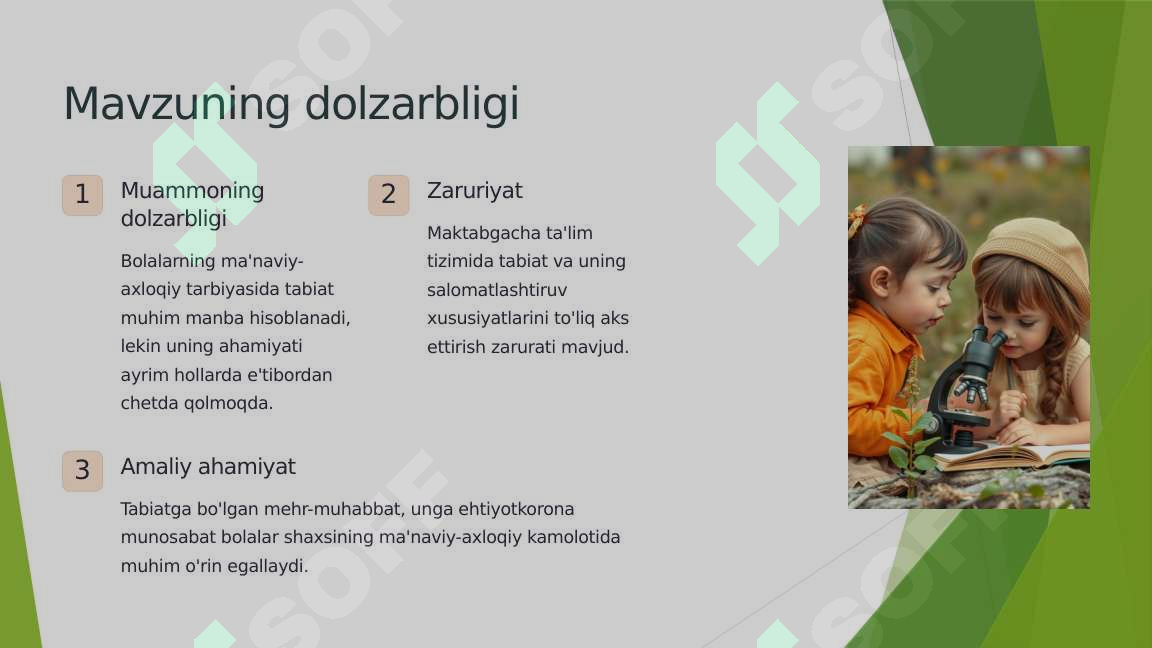 Mavzuning dolzarbligi

1

Muammoning dolzarbligi

Bolalarning ma'naviy-axloqiy tarbiyasida tabiat muhim manba hisoblanadi, lekin uning ahamiyati ayrim hollarda e'tibordan chetda qolmoqda.

2

Zaruriyat

Maktabgacha ta'lim tizimida tabiat va uning salomatlashtiruv xususiyatlarini to'liq aks ettirish zarurati mavjud.

3

Amaliy ahamiyat

Tabiatga bo'lgan mehr-muhabbat, unga ehtiyotkorona munosabat bolalar shaxsining ma'naviy-axloqiy kamolotida muhim o'rin egallaydi.

SOFF SOFF SOFF SOFF